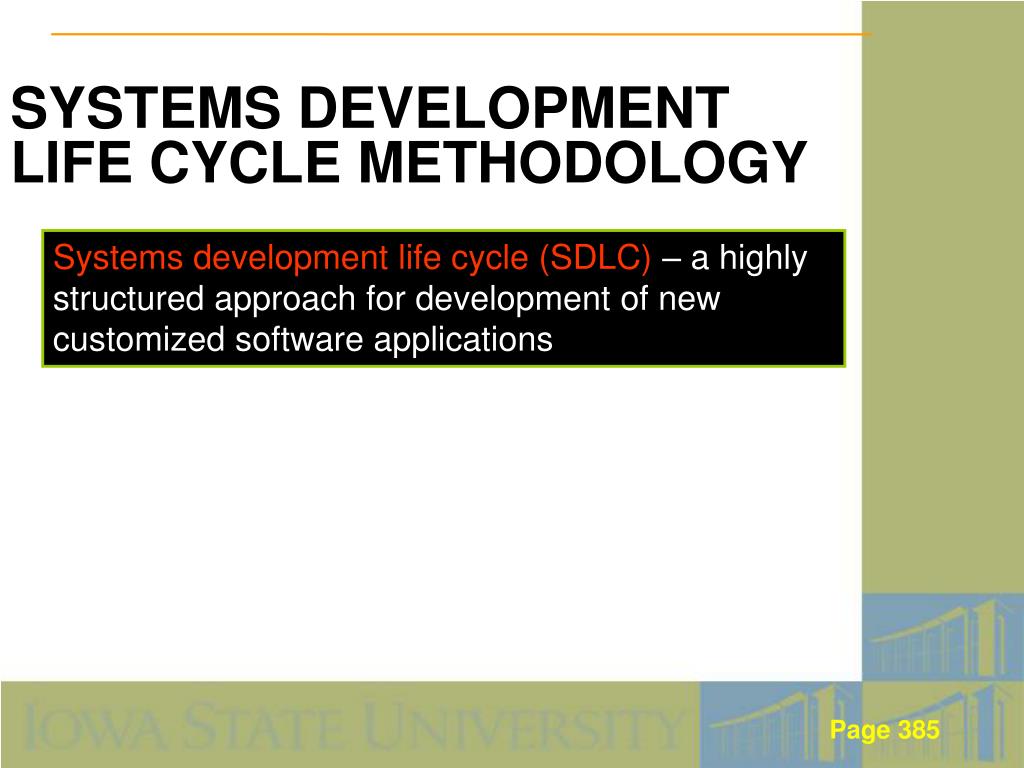 SYSTEMS DEVELOPMENT LIFE CYCLE METHODOLOGY

Systems development life cycle (SDLC) – a highly structured approach for development of new customized software applications

IOWA STATE UNIVERSITY

Page 385